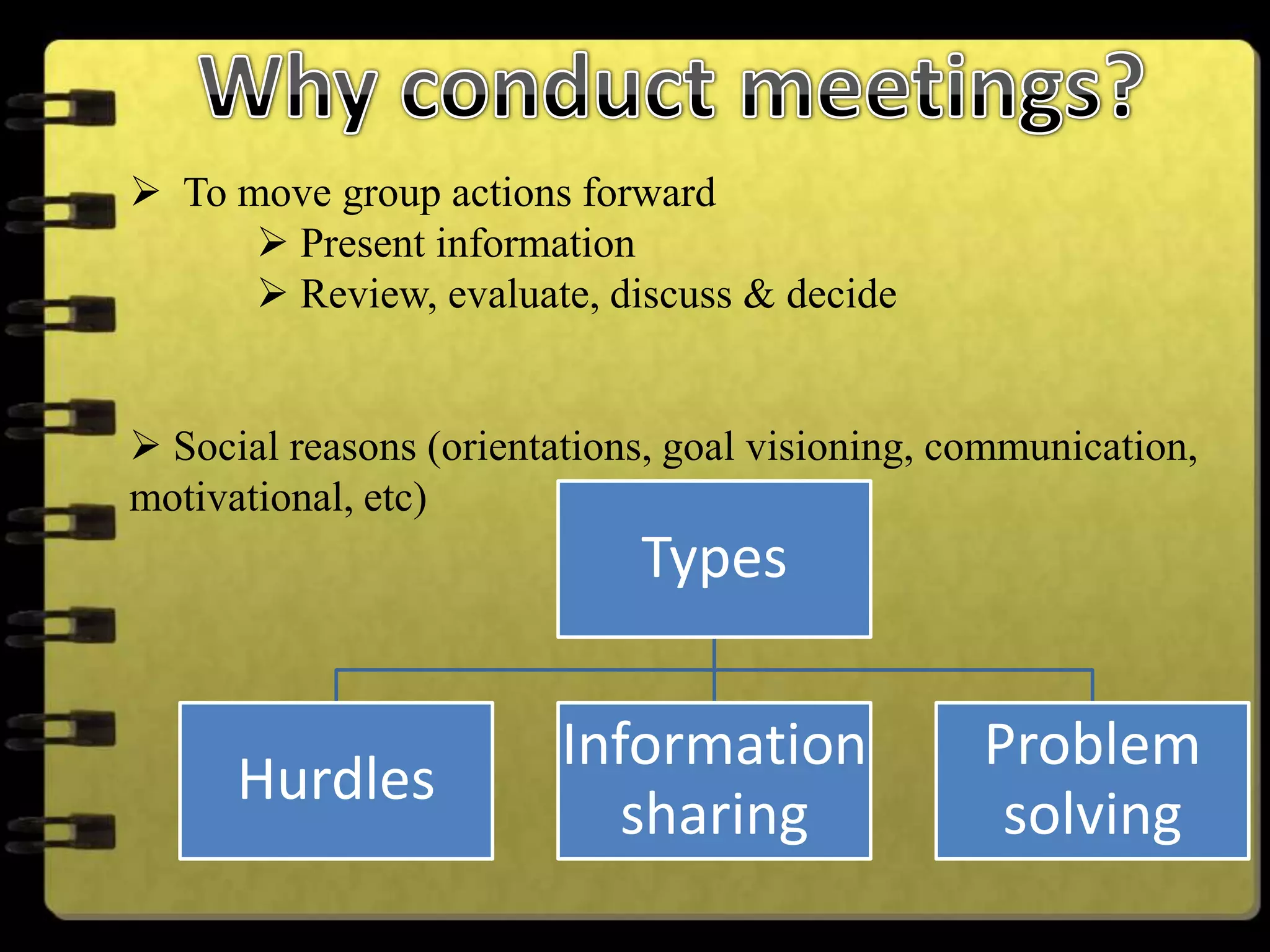 Why conduct meetings?

➢ To move group actions forward

➢ Present information

➢ Review, evaluate, discuss & decide

➢ Social reasons (orientations, goal visioning, communication, motivational, etc)

Types

Hurdles

Information sharing

Problem solving